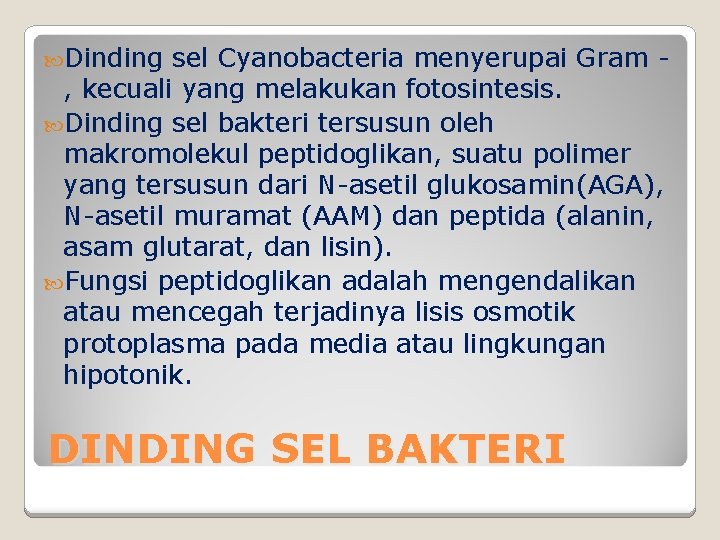 Dinding sel Cyanobacteria menyerupai Gram - , kecuali yang melakukan fotosintesis.

Dinding sel bakteri tersusun oleh makromolekul peptidoglikan, suatu polimer yang tersusun dari N-asetil glukosamin(AGA), N-asetil muramat (AAM) dan peptida (alanin, asam glutarat, dan lisin).

Fungsi peptidoglikan adalah mengendalikan atau mencegah terjadinya lisis osmotik protoplasma pada media atau lingkungan hipotonik.

DINDING SEL BAKTERI